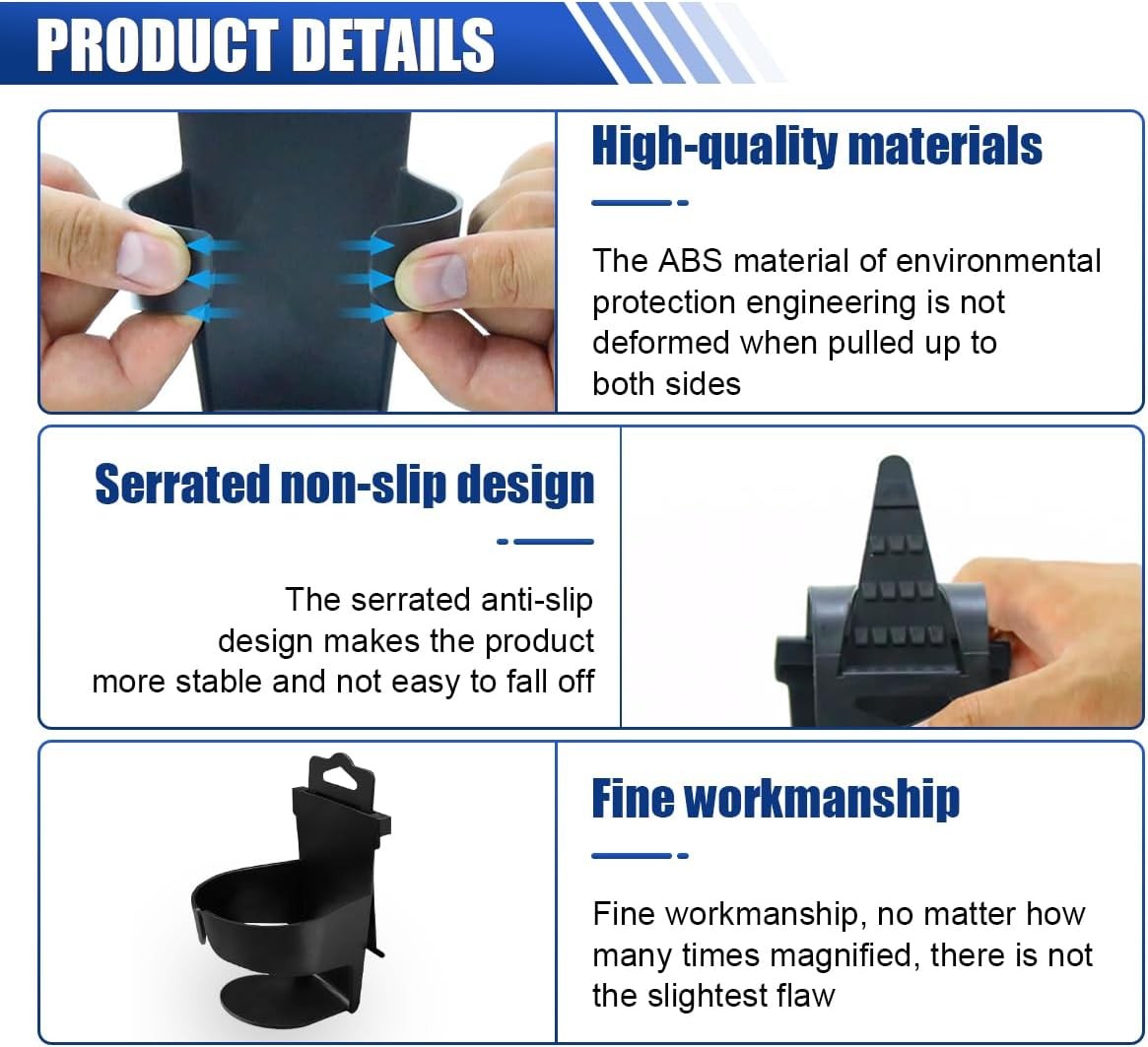 PRODUCT DETAILS

High-quality materials

The ABS material of environmental protection engineering is not deformed when pulled up to both sides

Serrated non-slip design

The serrated anti-slip design makes the product more stable and not easy to fall off

Fine workmanship

Fine workmanship, no matter how many times magnified, there is not the slightest flaw